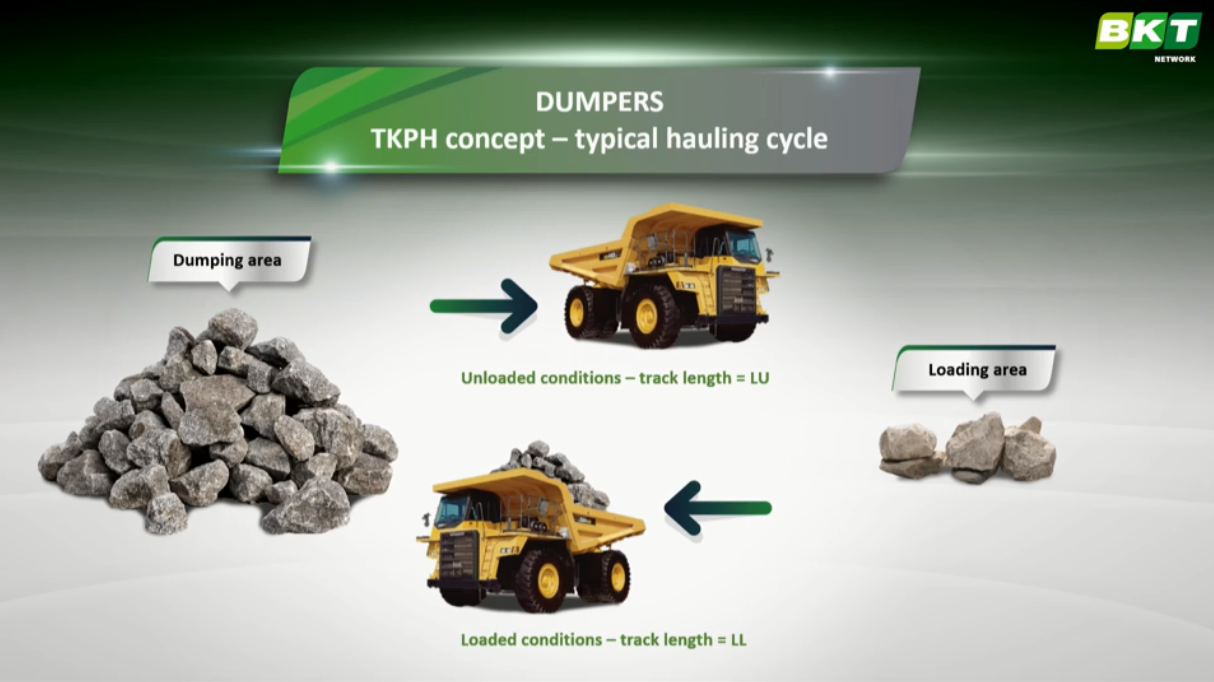 BKT
NETWORK

DUMPERS
TKPH concept – typical hauling cycle

Dumping area

Unloaded conditions – track length = LU

Loading area

Loaded conditions – track length = LL